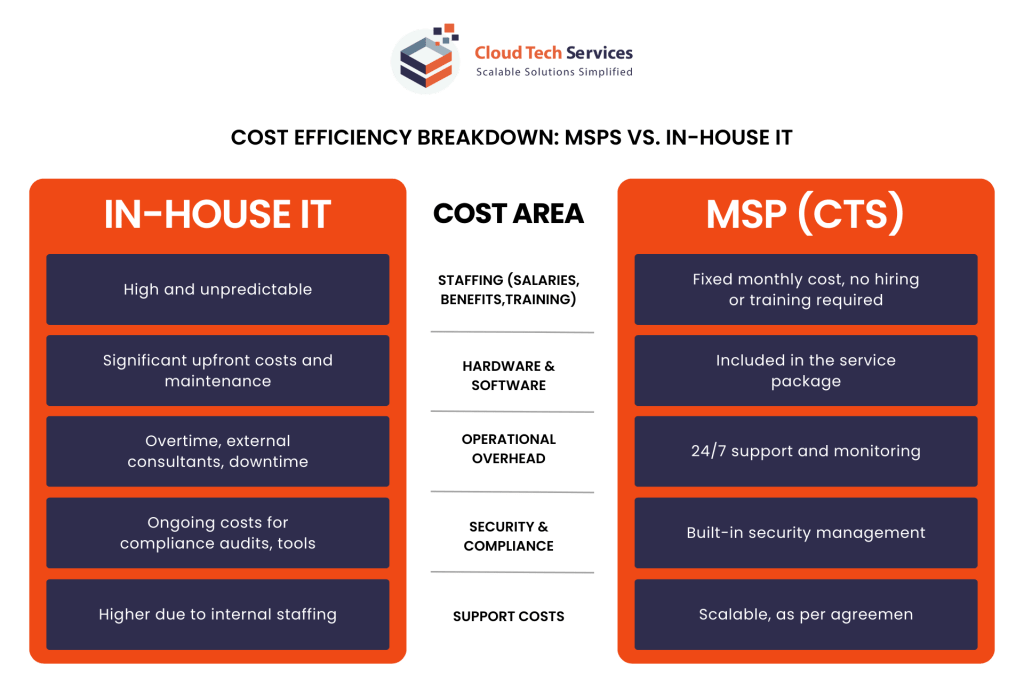 Cloud Tech Services
Scalable Solutions Simplified

COST EFFICIENCY BREAKDOWN: MSPS VS. IN-HOUSE IT

| IN-HOUSE IT | COST AREA | MSP (CTS) |
|---|---|---|
| High and unpredictable | STAFFING (SALARIES, BENEFITS,TRAINING) | Fixed monthly cost, no hiring or training required |
| Significant upfront costs and maintenance | HARDWARE & SOFTWARE | Included in the service package |
| Overtime, external consultants, downtime | OPERATIONAL OVERHEAD | 24/7 support and monitoring |
| Ongoing costs for compliance audits, tools | SECURITY & COMPLIANCE | Built-in security management |
| Higher due to internal staffing | SUPPORT COSTS | Scalable, as per agreemen |